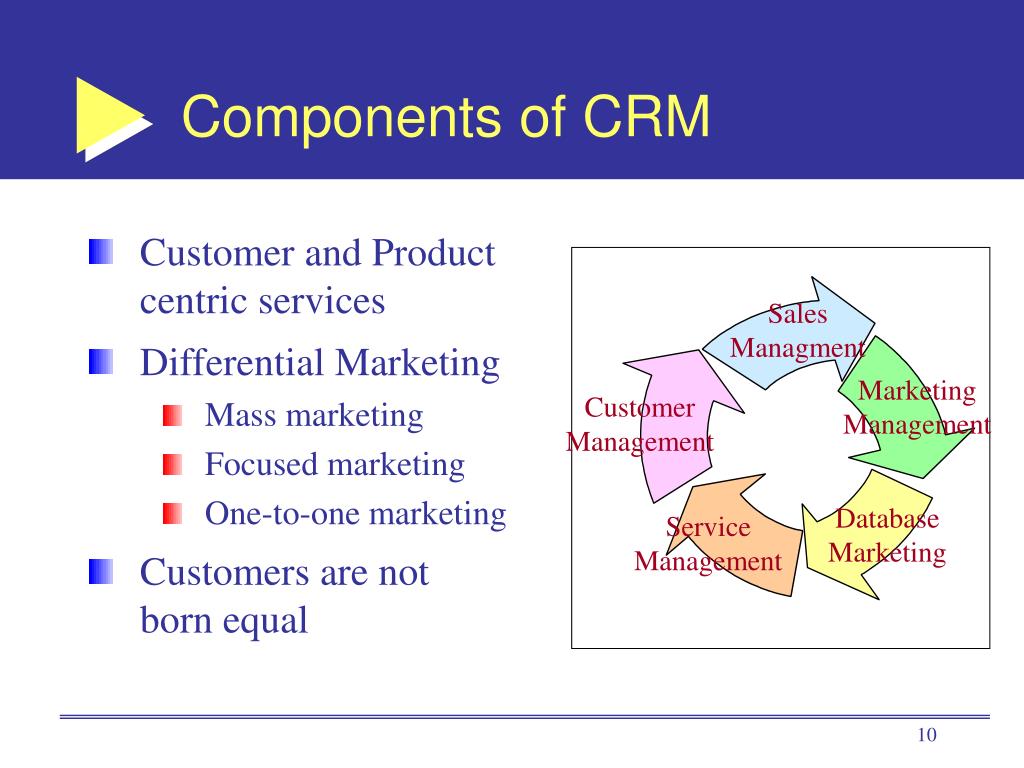 Components of CRM

Customer and Product centric services

Differential Marketing

Mass marketing

Focused marketing

One-to-one marketing

Customers are not born equal

Sales Managment

Marketing Management

Database Marketing

Service Management

Customer Management

10